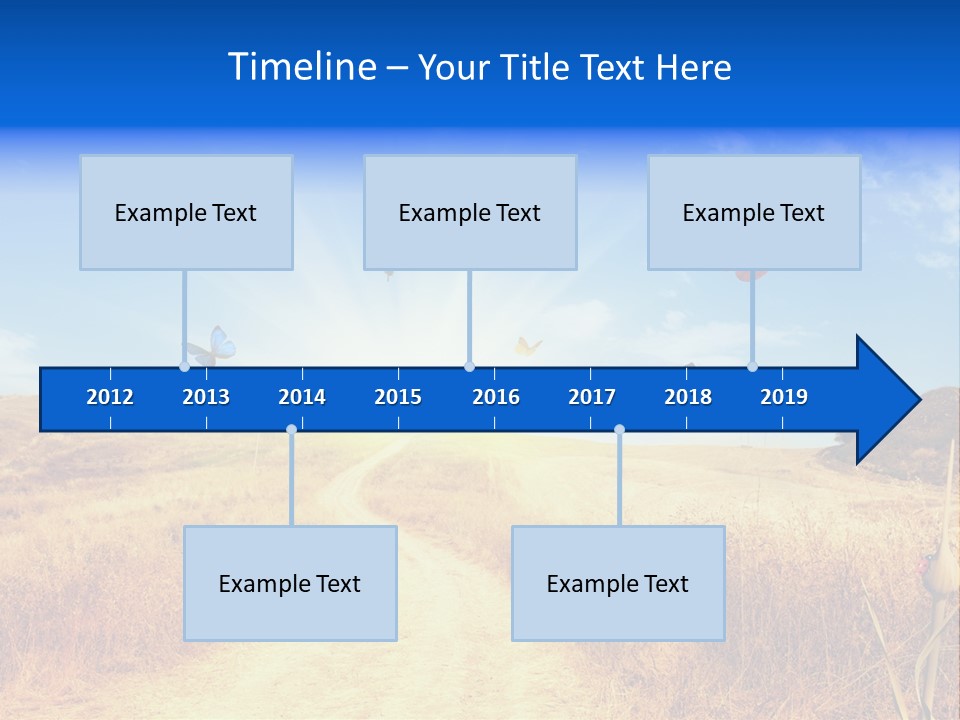 Timeline – Your Title Text Here

Example Text

Example Text

Example Text

2012 2013 2014 2015 2016 2017 2018 2019

Example Text

Example Text